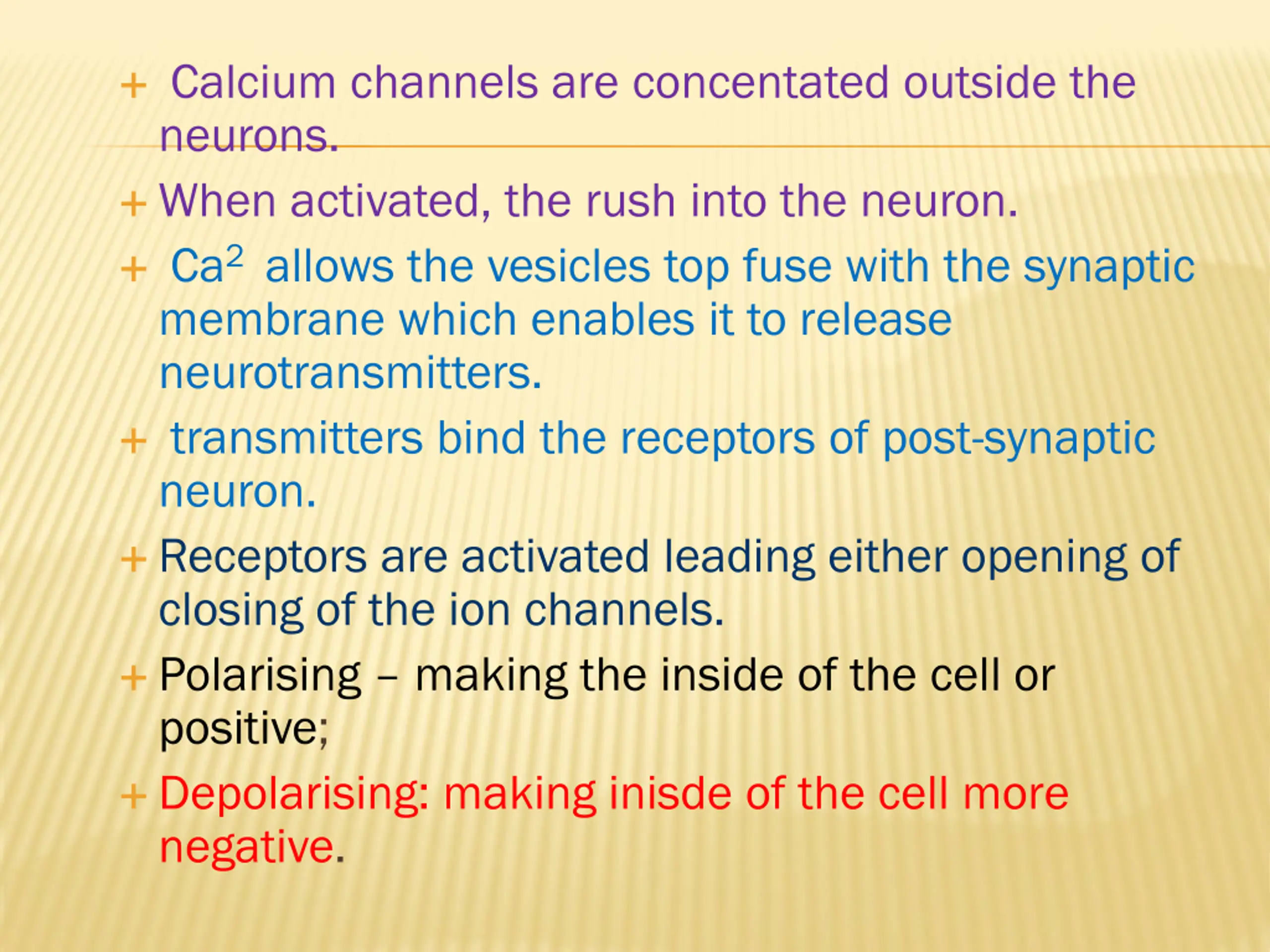 + Calcium channels are concentated outside the neurons.

+ When activated, the rush into the neuron.

+ $Ca^2$ allows the vesicles top fuse with the synaptic membrane which enables it to release neurotransmitters.

+ transmitters bind the receptors of post-synaptic neuron.

+ Receptors are activated leading either opening of closing of the ion channels.

+ Polarising – making the inside of the cell or positive;

+ Depolarising: making inisde of the cell more negative.